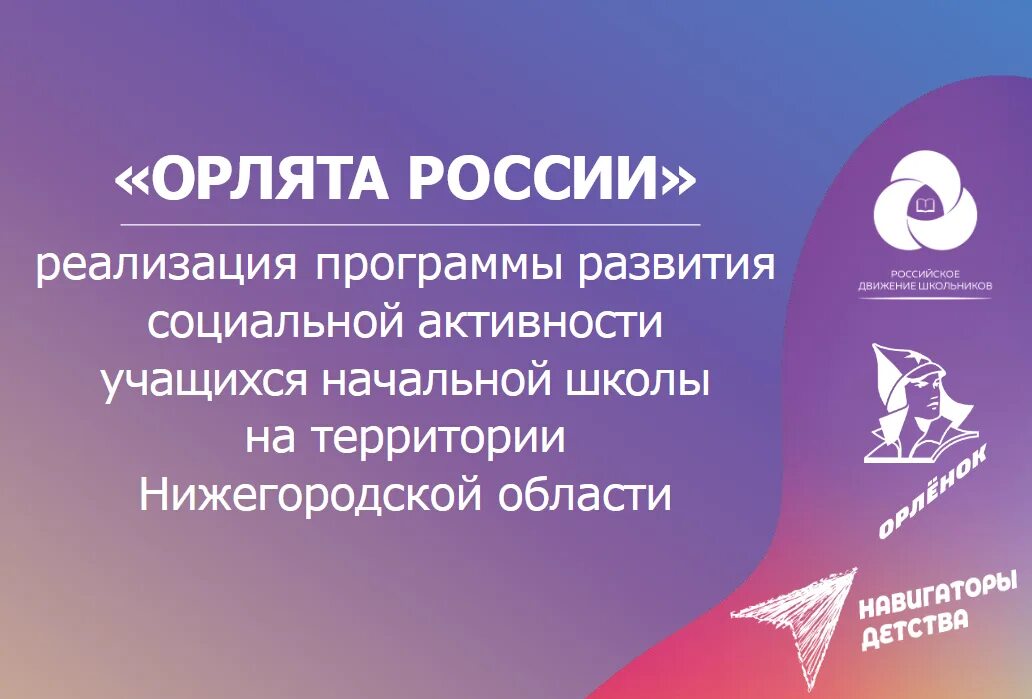 «ОРЛЯТА РОССИИ»

реализация программы развития социальной активности учащихся начальной школы на территории Нижегородской области

РОССИЙСКОЕ ДВИЖЕНИЕ ШКОЛЬНИКОВ

ОРЛЁНОК

НАВИГАТОРЫ ДЕТСТВА